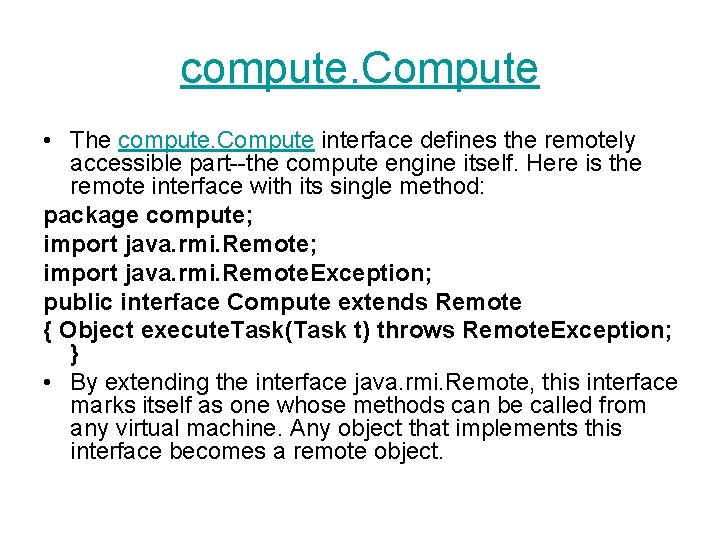 compute.Compute

• The compute.Compute interface defines the remotely accessible part--the compute engine itself. Here is the remote interface with its single method:

package compute;
import java.rmi.Remote;
import java.rmi.RemoteException;
public interface Compute extends Remote
{ Object executeTask(Task t) throws RemoteException; }

• By extending the interface java.rmi.Remote, this interface marks itself as one whose methods can be called from any virtual machine. Any object that implements this interface becomes a remote object.